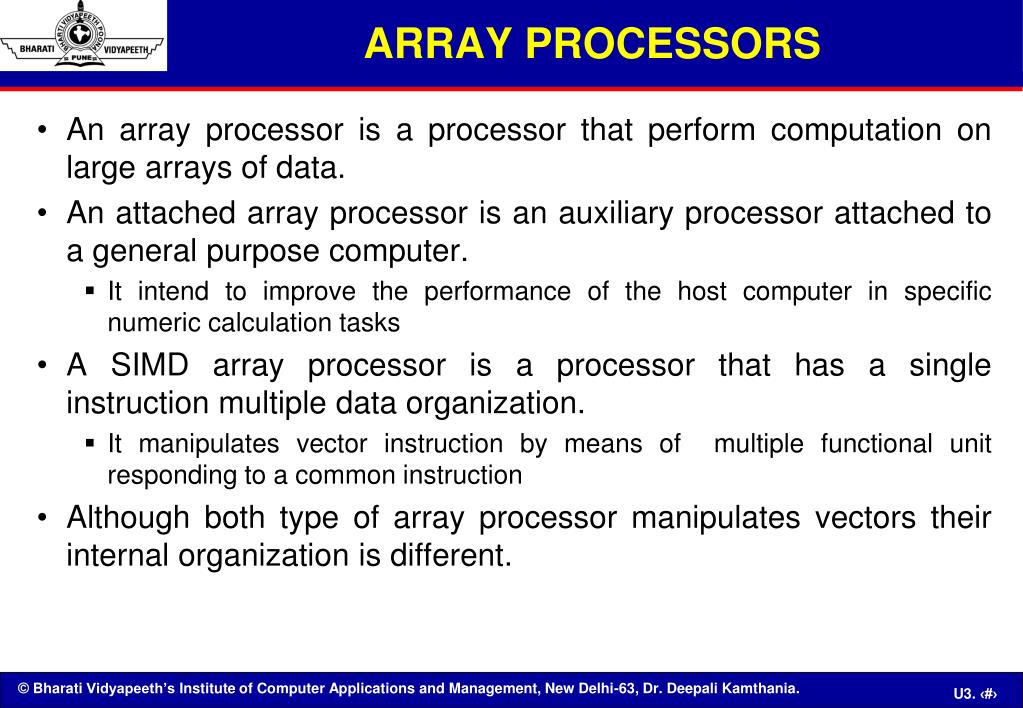 BHARATI VIDYAPEETH PUNE

ARRAY PROCESSORS

• An array processor is a processor that perform computation on large arrays of data.

• An attached array processor is an auxiliary processor attached to a general purpose computer.

▪ It intend to improve the performance of the host computer in specific numeric calculation tasks

• A SIMD array processor is a processor that has a single instruction multiple data organization.

▪ It manipulates vector instruction by means of multiple functional unit responding to a common instruction

• Although both type of array processor manipulates vectors their internal organization is different.

© Bharati Vidyapeeth's Institute of Computer Applications and Management, New Delhi-63, Dr. Deepali Kamthania.

U3. ‹#›